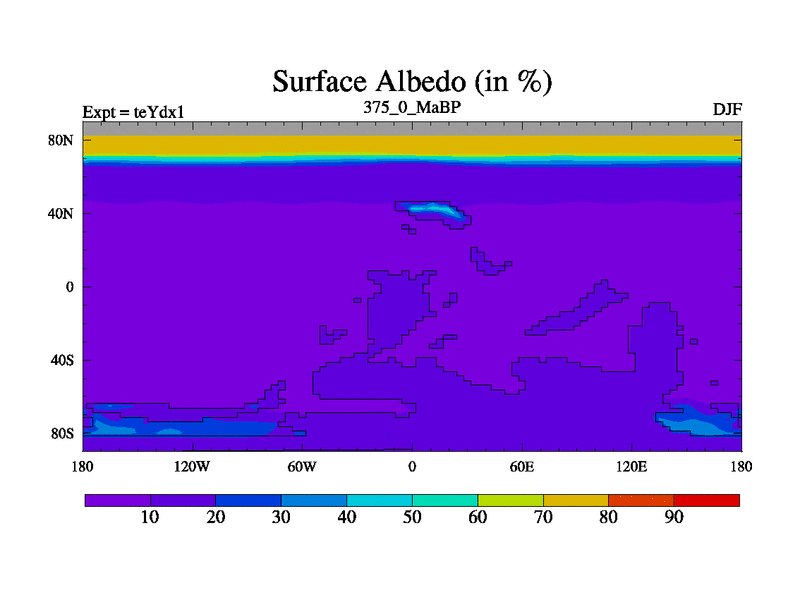 Surface Albedo (in %)

Expt = teYdx1

375_0_MaBP

DJF

80N
40N
0
40S
80S

180
120W
60W
0
60E
120E
180

10
20
30
40
50
60
70
80
90